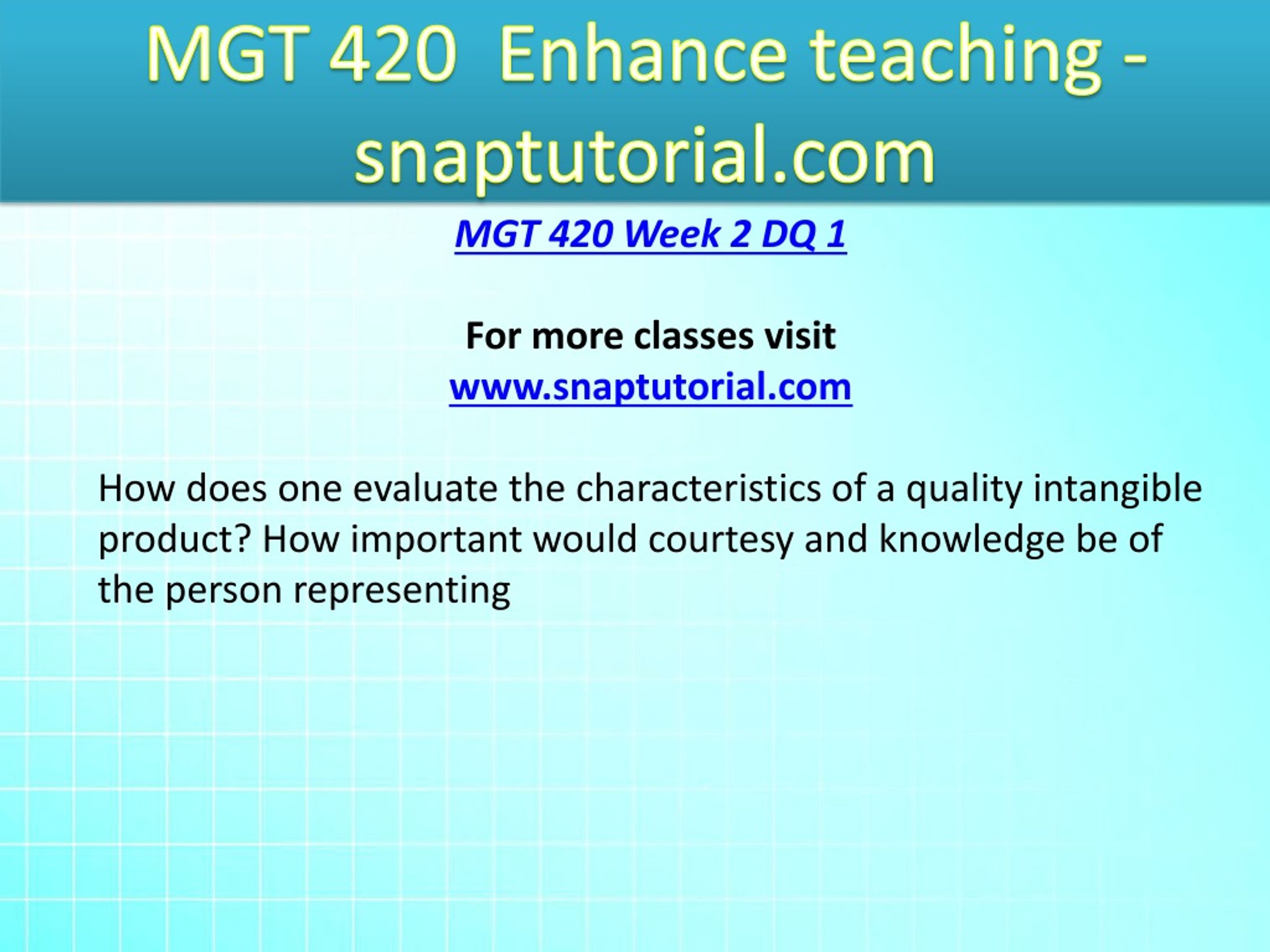 MGT 420  Enhance teaching - snaptutorial.com

MGT 420 Week 2 DQ 1

For more classes visit
www.snaptutorial.com

How does one evaluate the characteristics of a quality intangible product? How important would courtesy and knowledge be of the person representing